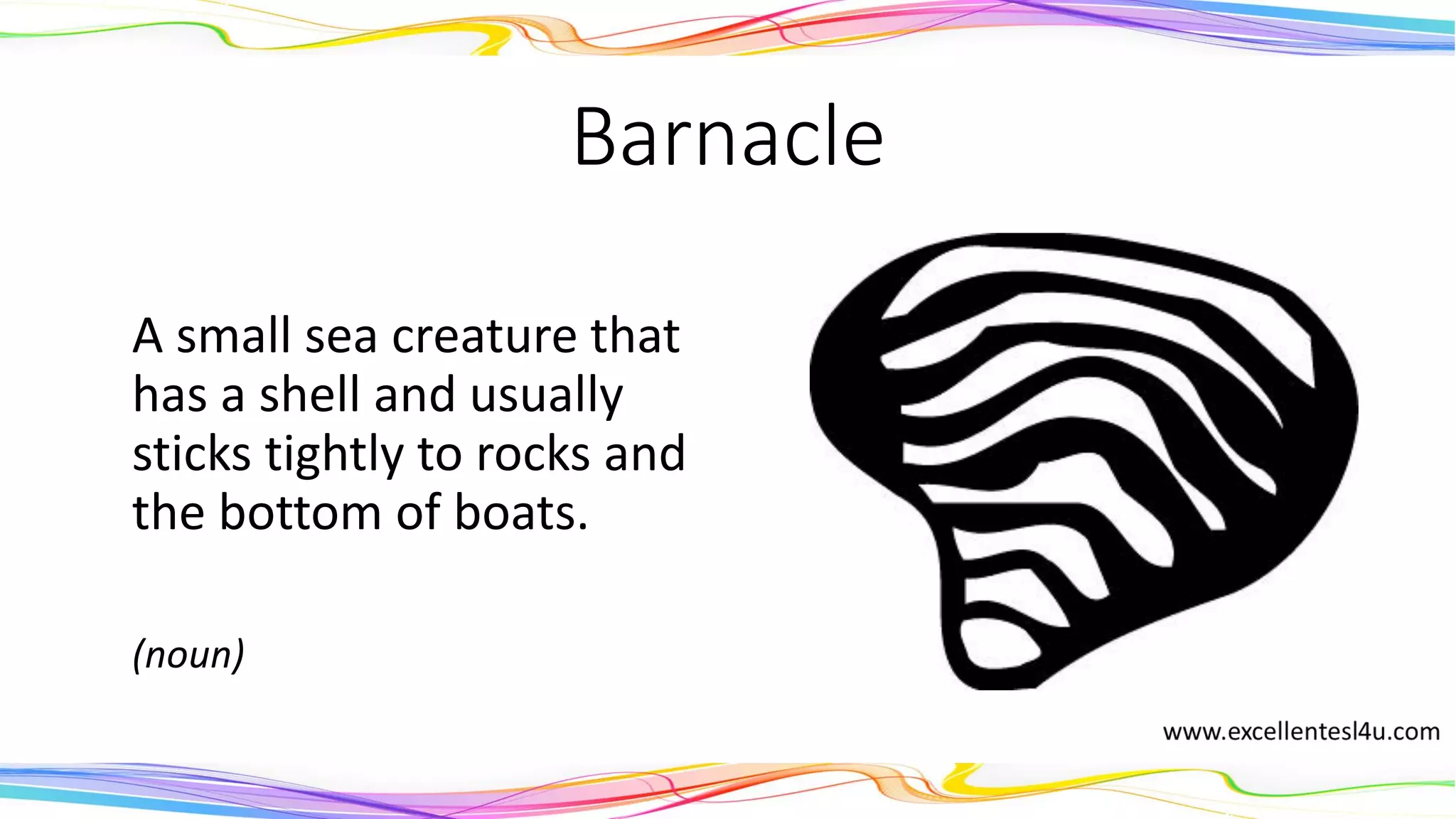 Barnacle

A small sea creature that has a shell and usually sticks tightly to rocks and the bottom of boats.

(noun)

www.excellentesl4u.com